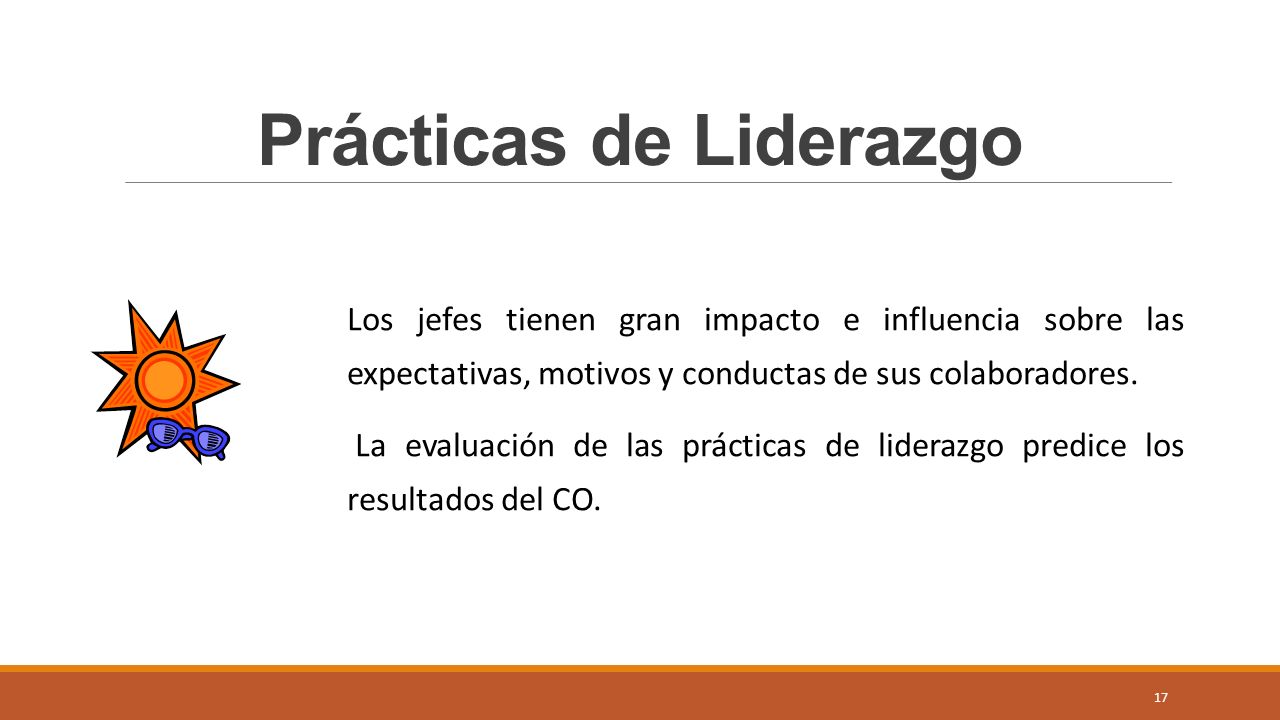 Prácticas de Liderazgo

Los jefes tienen gran impacto e influencia sobre las expectativas, motivos y conductas de sus colaboradores.

La evaluación de las prácticas de liderazgo predice los resultados del CO.

17